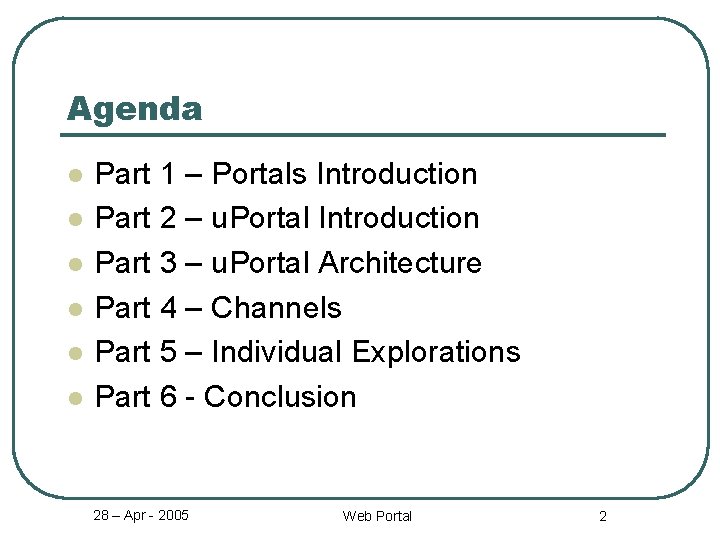 Agenda

- Part 1 – Portals Introduction
- Part 2 – uPortal Introduction
- Part 3 – uPortal Architecture
- Part 4 – Channels
- Part 5 – Individual Explorations
- Part 6 - Conclusion

28 – Apr - 2005
Web Portal
2